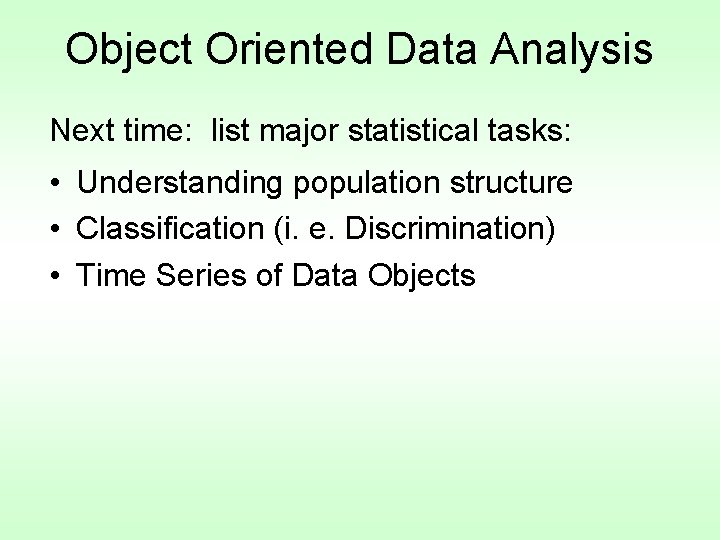 Object Oriented Data Analysis

Next time: list major statistical tasks:

• Understanding population structure
• Classification (i. e. Discrimination)
• Time Series of Data Objects